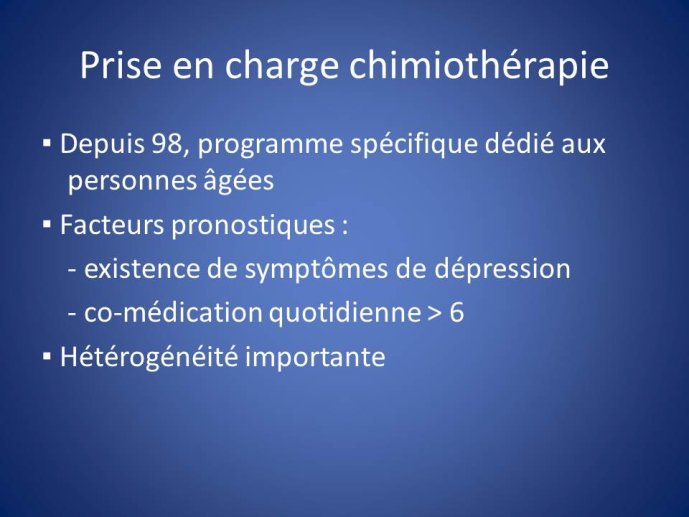 Prise en charge chimiothérapie

▪ Depuis 98, programme spécifique dédié aux personnes âgées

▪ Facteurs pronostiques :

- existence de symptômes de dépression

- co-médication quotidienne > 6

▪ Hétérogénéité importante